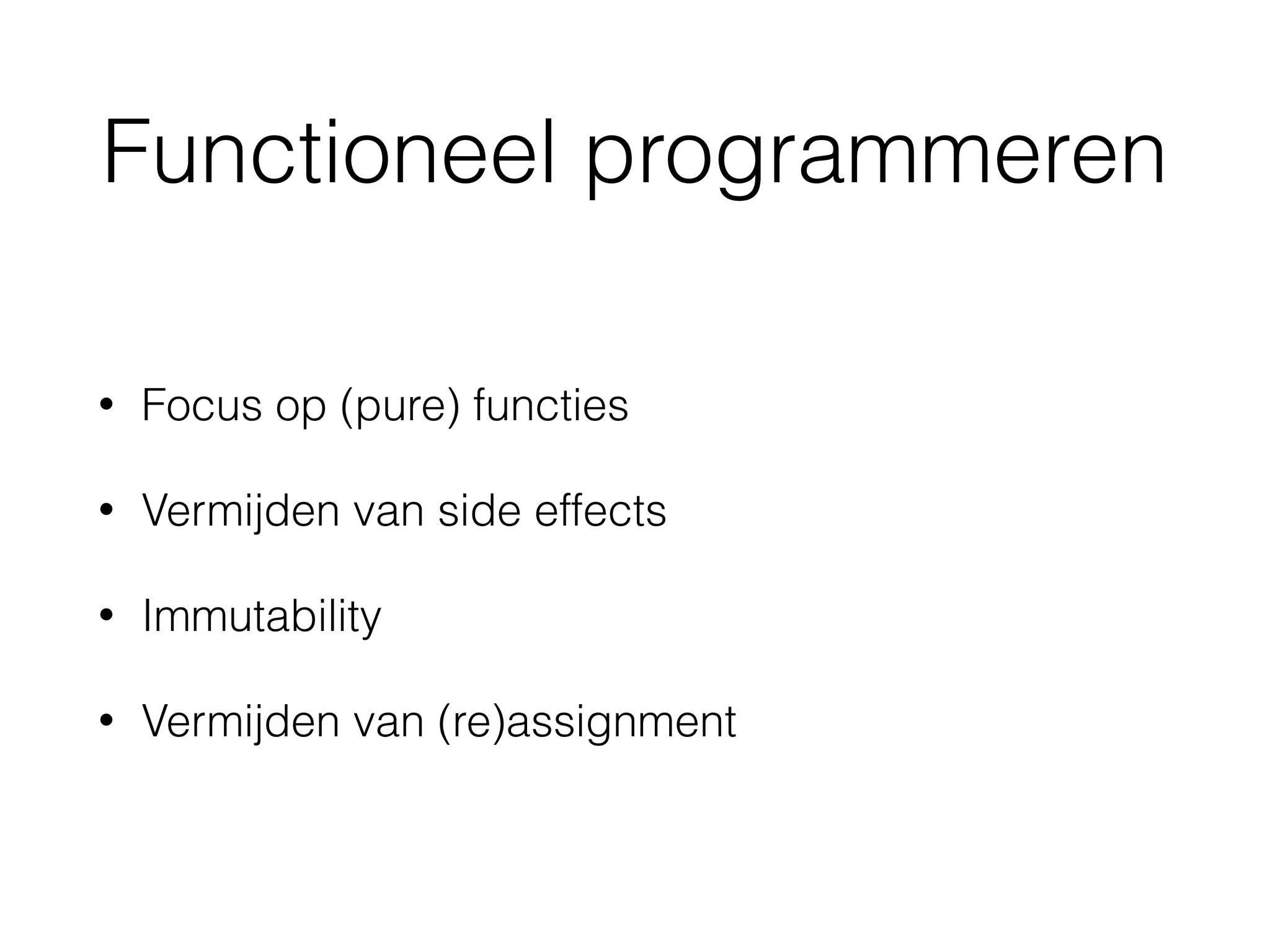 Functioneel programmeren

• Focus op (pure) functies
• Vermijden van side effects
• Immutability
• Vermijden van (re)assignment